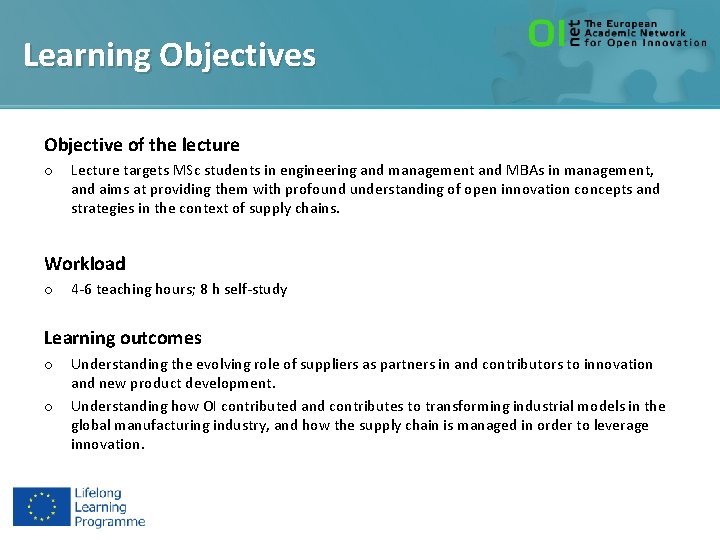 Learning Objectives

OI net The European Academic Network for Open Innovation

Objective of the lecture

o Lecture targets MSc students in engineering and management and MBAs in management, and aims at providing them with profound understanding of open innovation concepts and strategies in the context of supply chains.

Workload

o 4-6 teaching hours; 8 h self-study

Learning outcomes

o Understanding the evolving role of suppliers as partners in and contributors to innovation and new product development.

o Understanding how OI contributed and contributes to transforming industrial models in the global manufacturing industry, and how the supply chain is managed in order to leverage innovation.

Lifelong Learning Programme